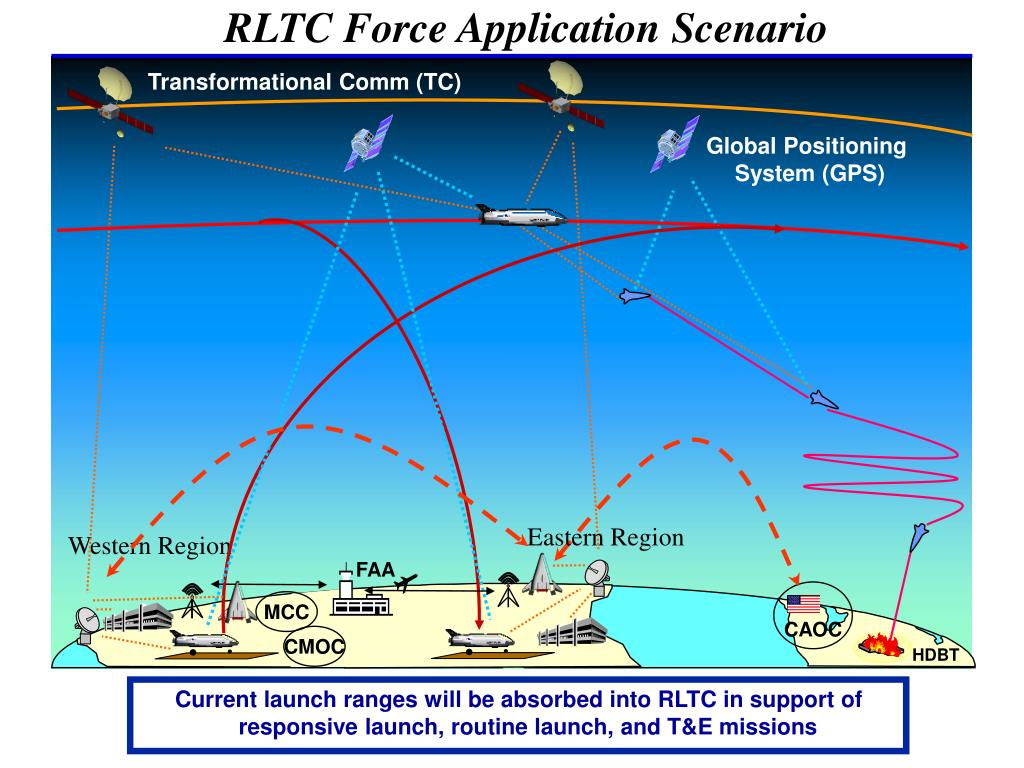 RLTC Force Application Scenario

Transformational Comm (TC)

Global Positioning System (GPS)

Western Region

Eastern Region

FAA

MCC

CMOC

CAOC

HDBT

Current launch ranges will be absorbed into RLTC in support of responsive launch, routine launch, and T&E missions